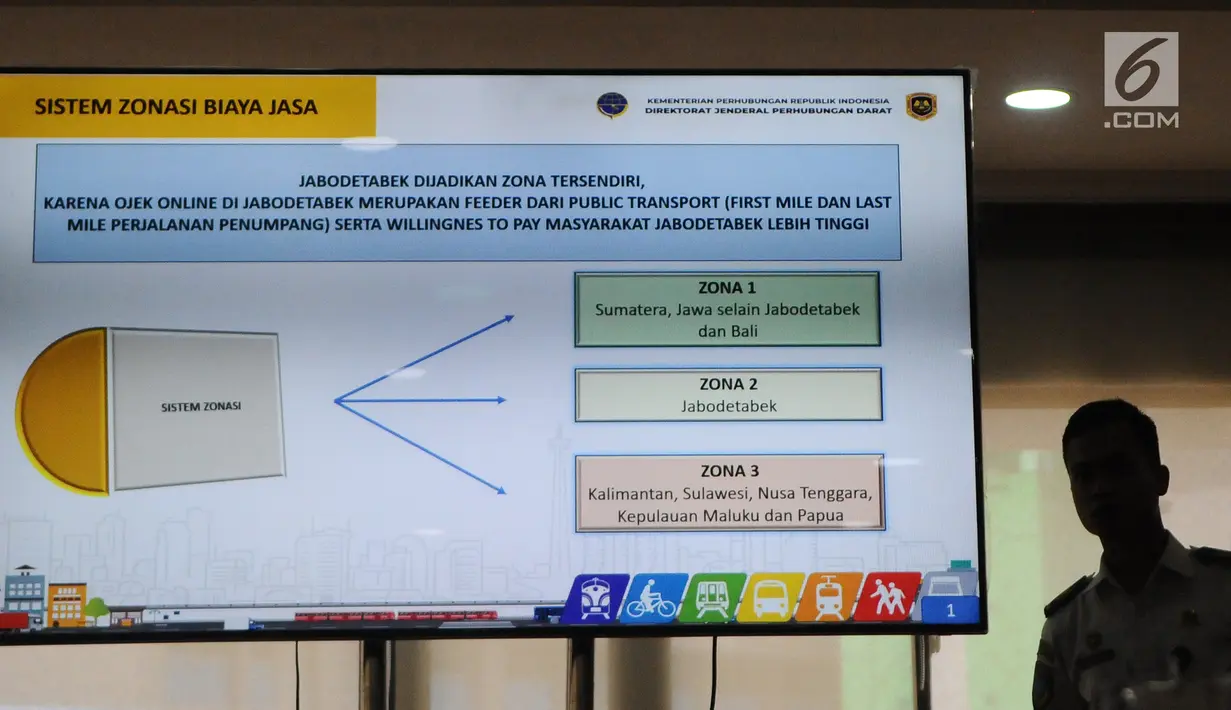 SISTEM ZONASI BIAYA JASA

KEMENTERIAN PERHUBUNGAN REPUBLIK INDONESIA
DIREKTORAT JENDERAL PERHUBUNGAN DARAT

6
.COM

JABODETABEK DIJADIKAN ZONA TERSENDIRI,
KARENA OJEK ONLINE DI JABODETABEK MERUPAKAN FEEDER DARI PUBLIC TRANSPORT (FIRST MILE DAN LAST MILE PERJALANAN PENUMPANG) SERTA WILLINGNES TO PAY MASYARAKAT JABODETABEK LEBIH TINGGI

SISTEM ZONASI

ZONA 1
Sumatera, Jawa selain Jabodetabek dan Bali

ZONA 2
Jabodetabek

ZONA 3
Kalimantan, Sulawesi, Nusa Tenggara, Kepulauan Maluku dan Papua

1